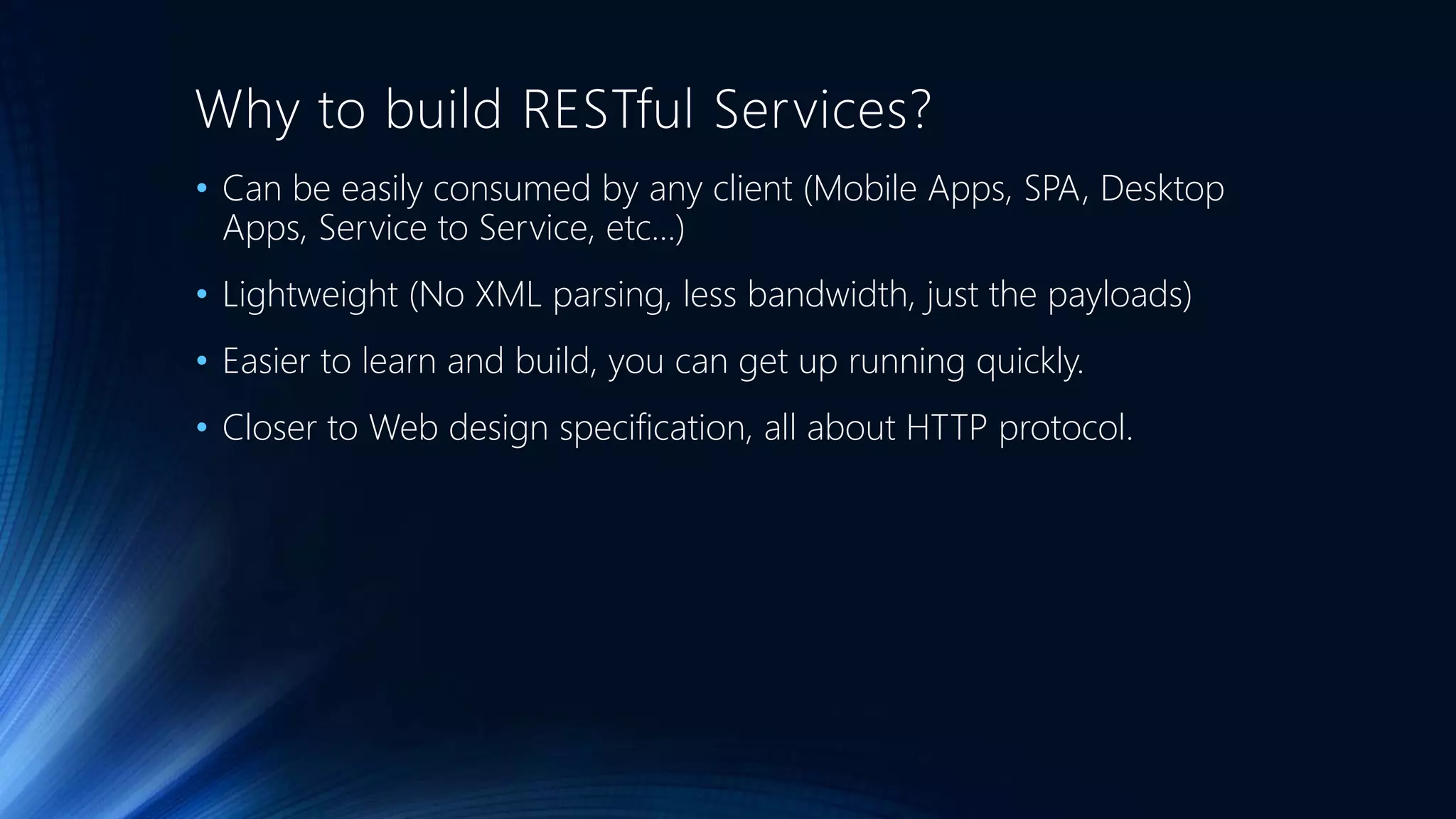 Why to build RESTful Services?

• Can be easily consumed by any client (Mobile Apps, SPA, Desktop Apps, Service to Service, etc…)

• Lightweight (No XML parsing, less bandwidth, just the payloads)

• Easier to learn and build, you can get up running quickly.

• Closer to Web design specification, all about HTTP protocol.